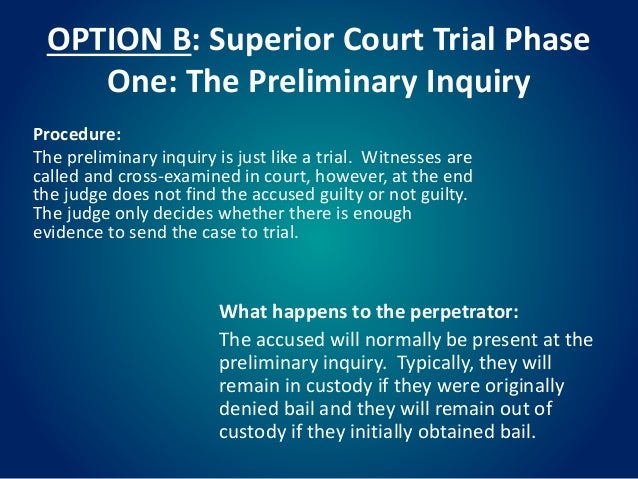 OPTION B: Superior Court Trial Phase One: The Preliminary Inquiry

Procedure:
The preliminary inquiry is just like a trial. Witnesses are called and cross-examined in court, however, at the end the judge does not find the accused guilty or not guilty. The judge only decides whether there is enough evidence to send the case to trial.

What happens to the perpetrator:
The accused will normally be present at the preliminary inquiry. Typically, they will remain in custody if they were originally denied bail and they will remain out of custody if they initially obtained bail.